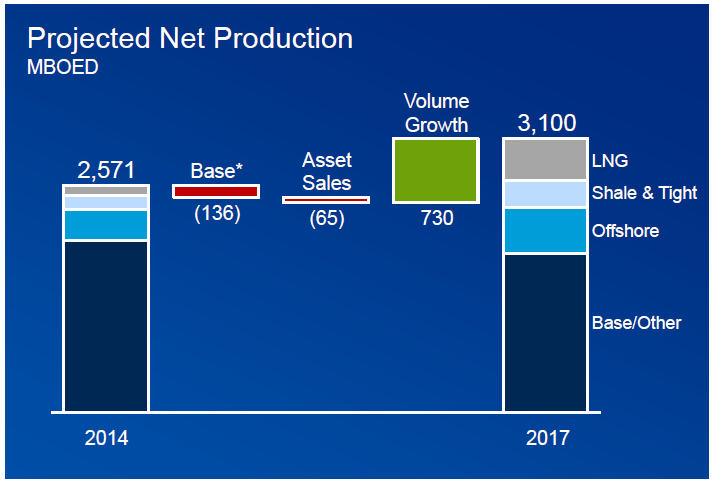 Projected Net Production
MBOED

2,571

Base*
(136)

Asset Sales
(65)

Volume Growth
730

3,100

LNG
Shale & Tight
Offshore
Base/Other

2014

2017